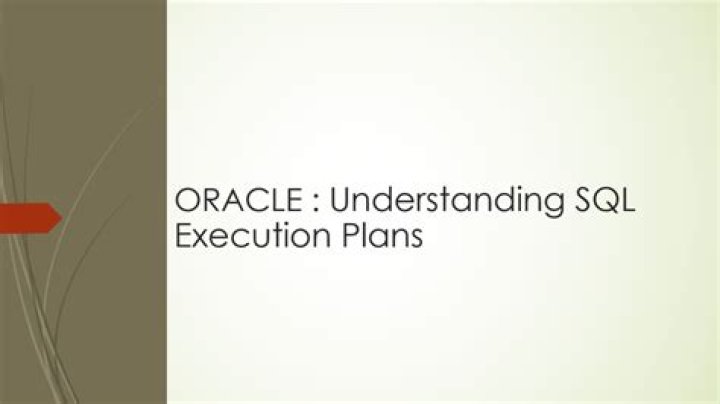 ORACLE : Understanding SQL Execution Plans